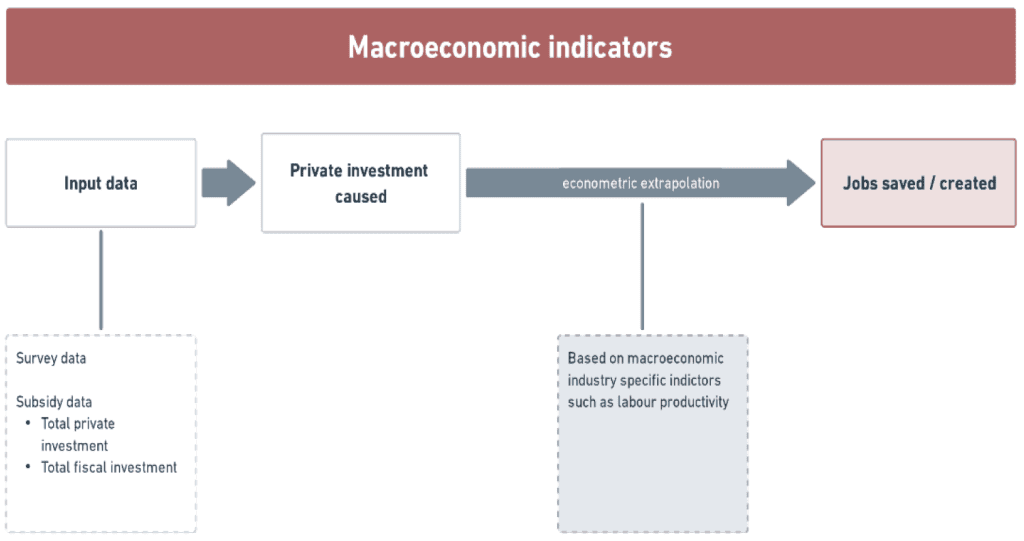 Macroeconomic indicators

Input data

Private investment caused

econometric extrapolation

Jobs saved / created

Survey data

Subsidy data
• Total private investment
• Total fiscal investment

Based on macroeconomic industry specific indictors such as labour productivity